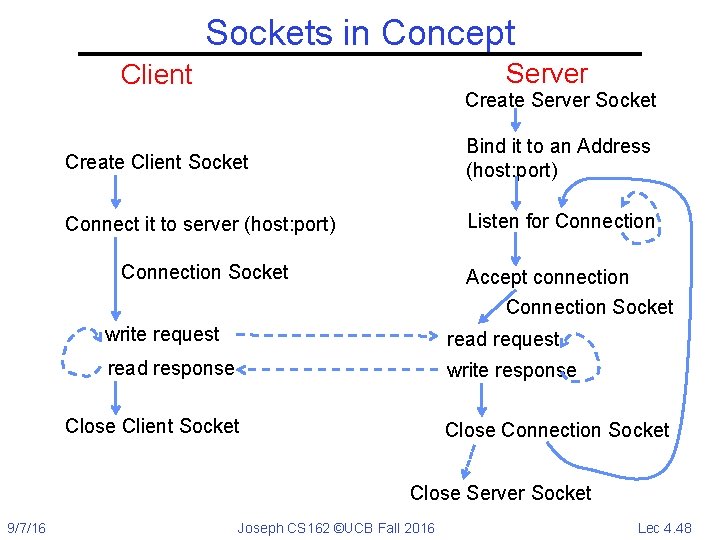 Sockets in Concept

Client

Create Client Socket

Connect it to server (host:port)

Connection Socket

write request

read response

Close Client Socket

Server

Create Server Socket

Bind it to an Address (host:port)

Listen for Connection

Accept connection

Connection Socket

read request

write response

Close Connection Socket

Close Server Socket

9/7/16

Joseph CS162 ©UCB Fall 2016

Lec 4.48